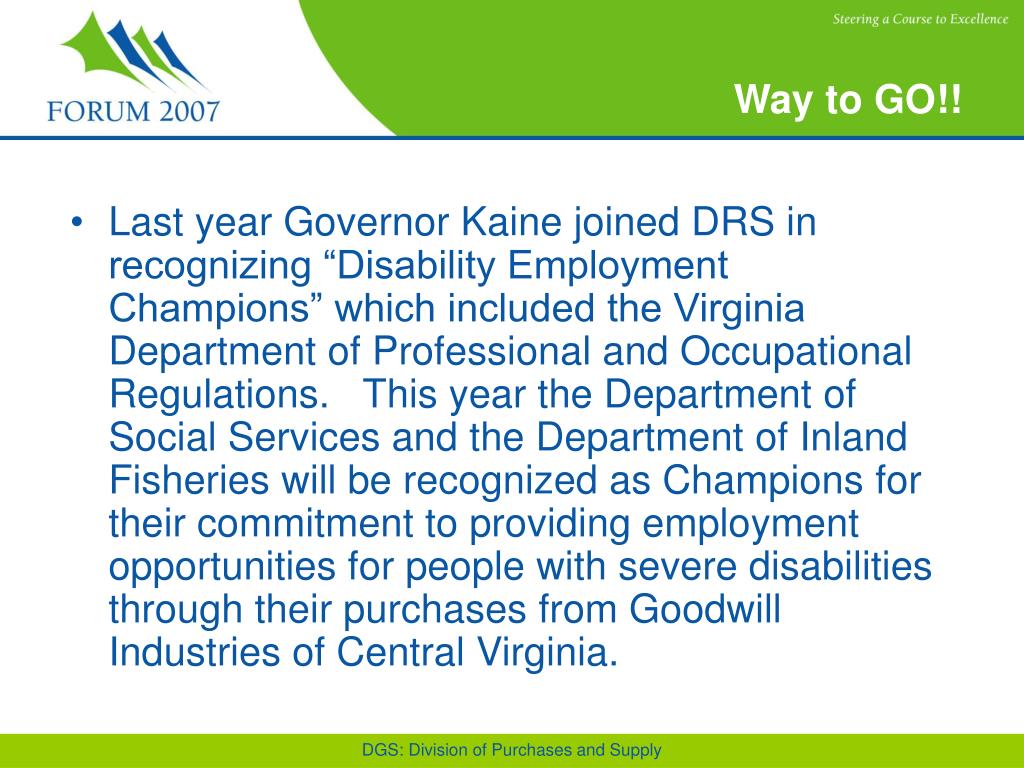 FORUM 2007

Steering a Course to Excellence

Way to GO!!

• Last year Governor Kaine joined DRS in recognizing “Disability Employment Champions” which included the Virginia Department of Professional and Occupational Regulations. This year the Department of Social Services and the Department of Inland Fisheries will be recognized as Champions for their commitment to providing employment opportunities for people with severe disabilities through their purchases from Goodwill Industries of Central Virginia.

DGS: Division of Purchases and Supply